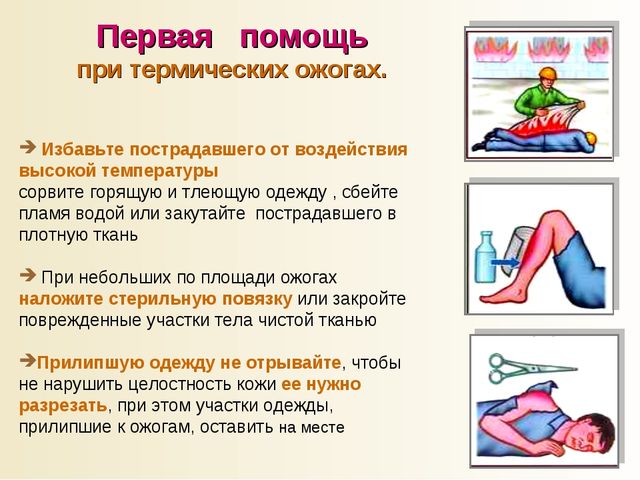 Первая помощь
при термических ожогах.

➔ Избавьте пострадавшего от воздействия высокой температуры
сорвите горящую и тлеющую одежду , сбейте пламя водой или закутайте пострадавшего в плотную ткань

➔ При небольших по площади ожогах наложите стерильную повязку или закройте поврежденные участки тела чистой тканью

➔Прилипшую одежду не отрывайте, чтобы не нарушить целостность кожи ее нужно разрезать, при этом участки одежды, прилипшие к ожогам, оставить на месте